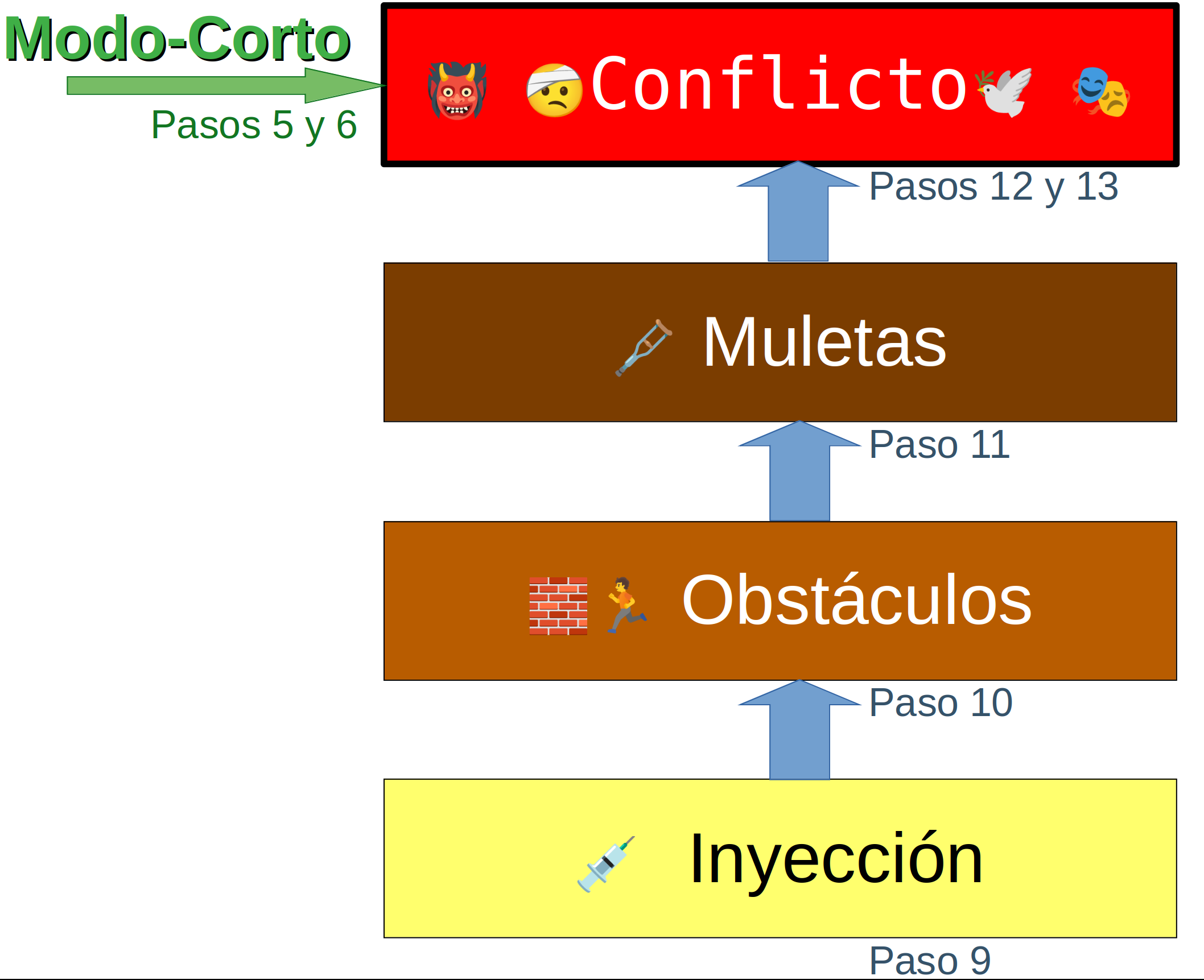 Modo-Corto

Pasos 5 y 6

Conflicto

Pasos 12 y 13

Muletas

Paso 11

Obstáculos

Paso 10

Inyección

Paso 9